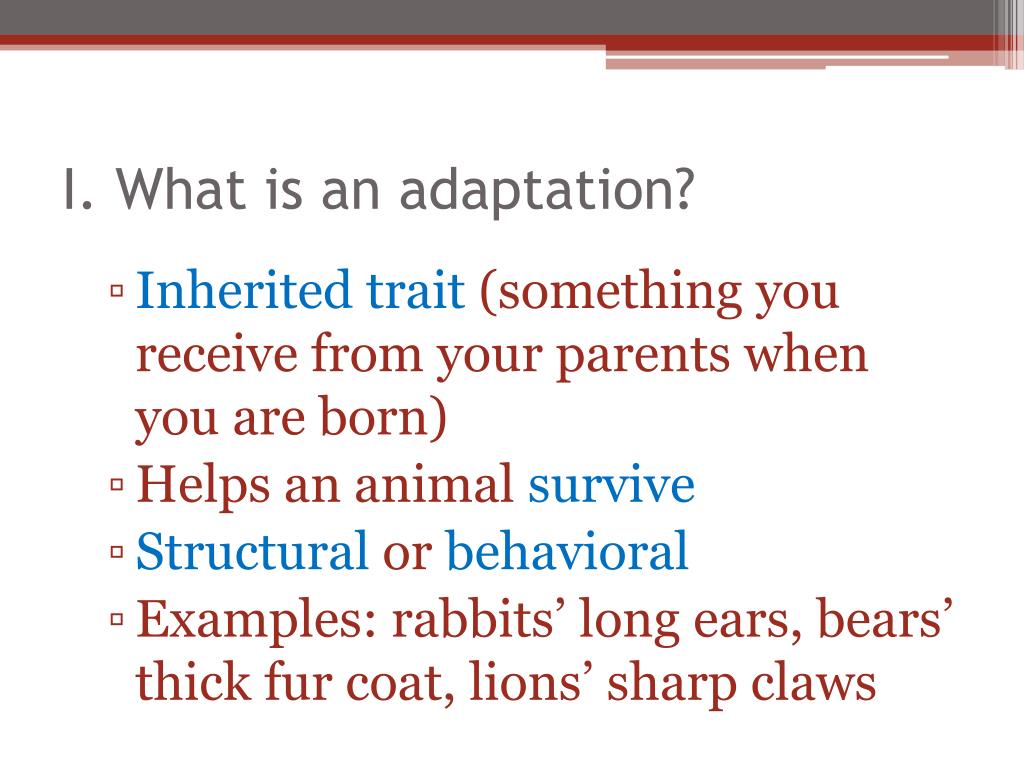 I. What is an adaptation?

▫ Inherited trait (something you receive from your parents when you are born)
▫ Helps an animal survive
▫ Structural or behavioral
▫ Examples: rabbits’ long ears, bears’ thick fur coat, lions’ sharp claws